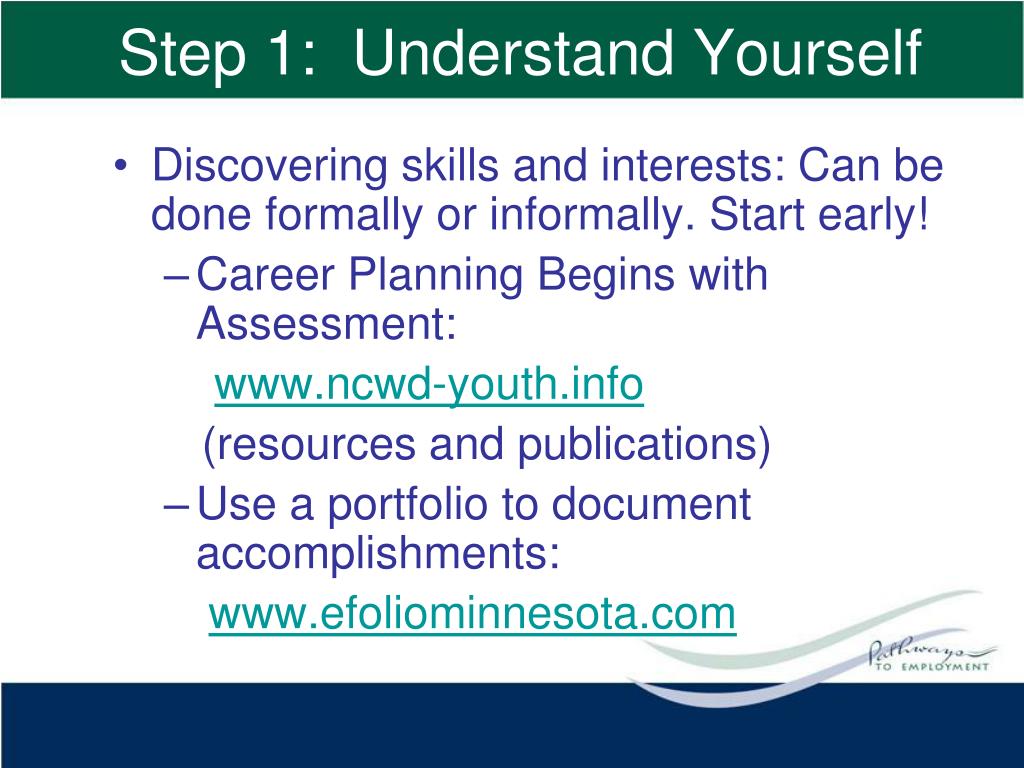 Step 1: Understand Yourself

• Discovering skills and interests: Can be done formally or informally. Start early!
– Career Planning Begins with Assessment:
www.ncwd-youth.info
(resources and publications)
– Use a portfolio to document accomplishments:
www.efoliominnesota.com

Pathways TO EMPLOYMENT